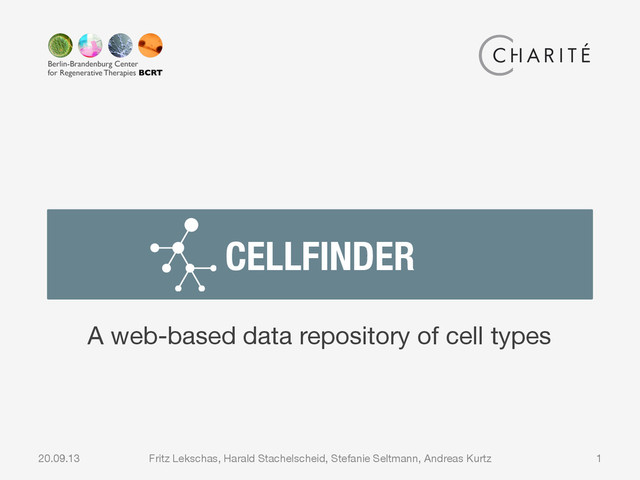 Berlin-Brandenburg Center for Regenerative Therapies BCRT

CHARITÉ

CELLFINDER

A web-based data repository of cell types

20.09.13

Fritz Lekschas, Harald Stachelscheid, Stefanie Seltmann, Andreas Kurtz

1